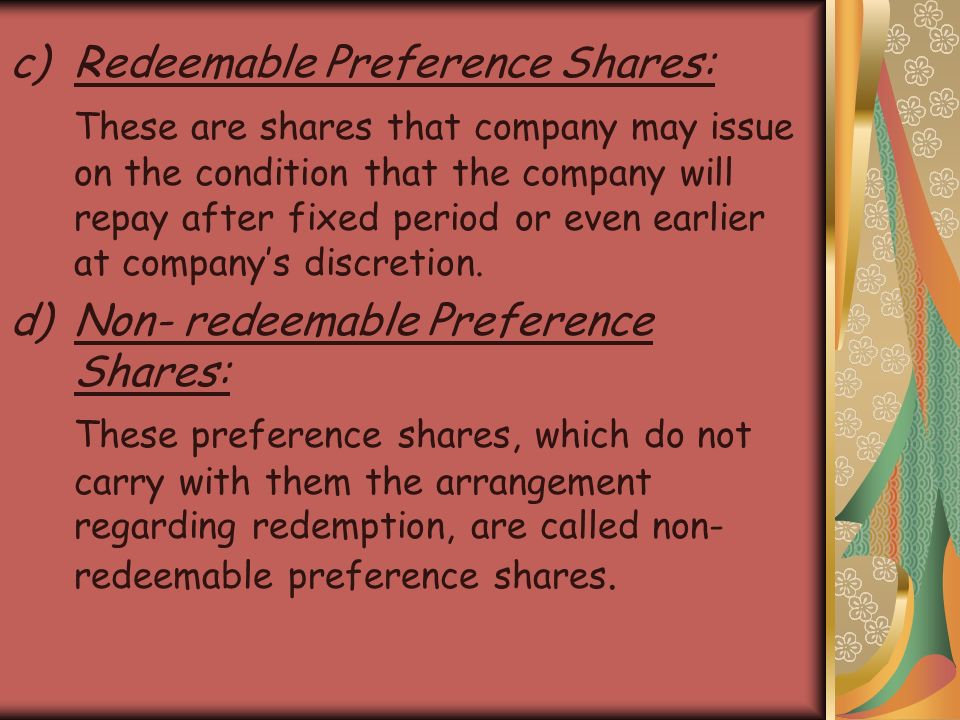 c) Redeemable Preference Shares:

These are shares that company may issue on the condition that the company will repay after fixed period or even earlier at company's discretion.

d) Non- redeemable Preference Shares:

These preference shares, which do not carry with them the arrangement regarding redemption, are called non-redeemable preference shares.